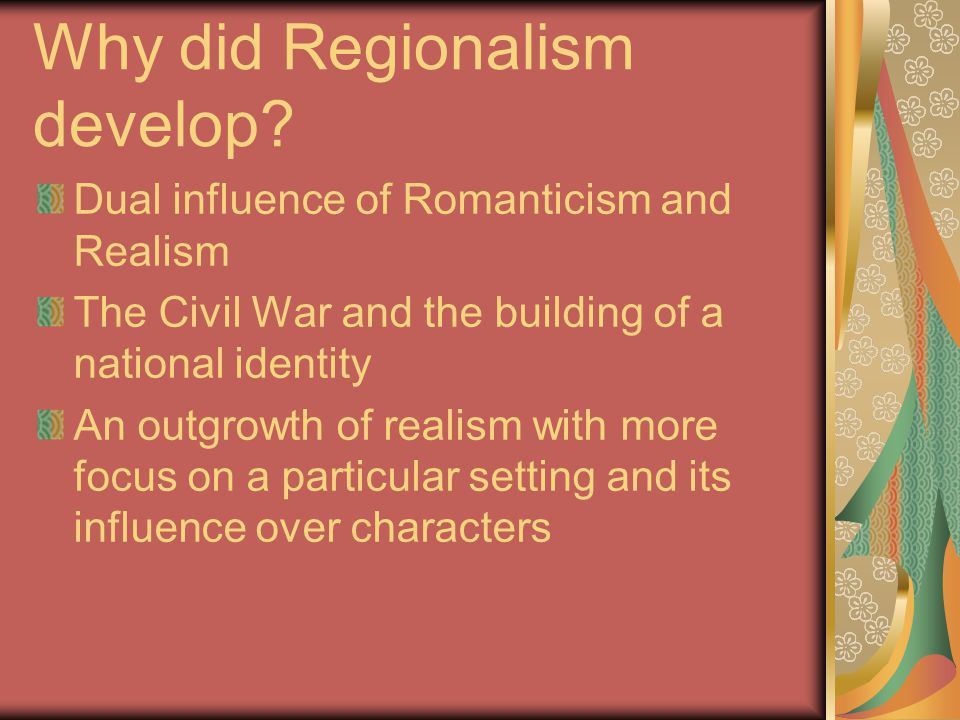 Why did Regionalism develop?

Dual influence of Romanticism and Realism

The Civil War and the building of a national identity

An outgrowth of realism with more focus on a particular setting and its influence over characters